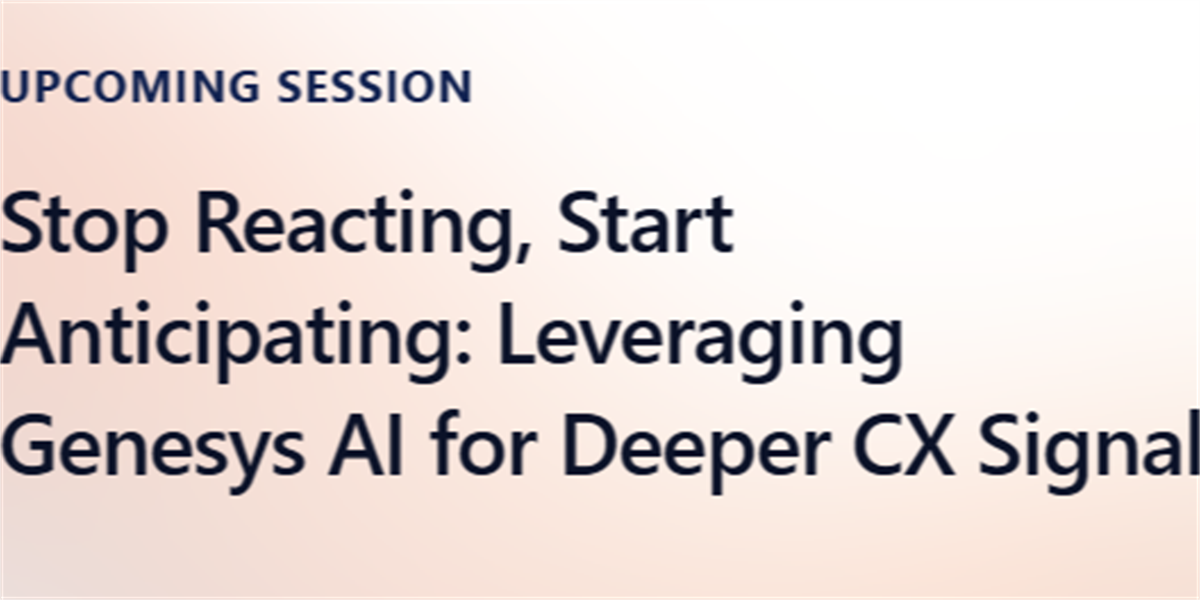 UPCOMING SESSION

Stop Reacting, Start Anticipating: Leveraging Genesys AI for Deeper CX Signal